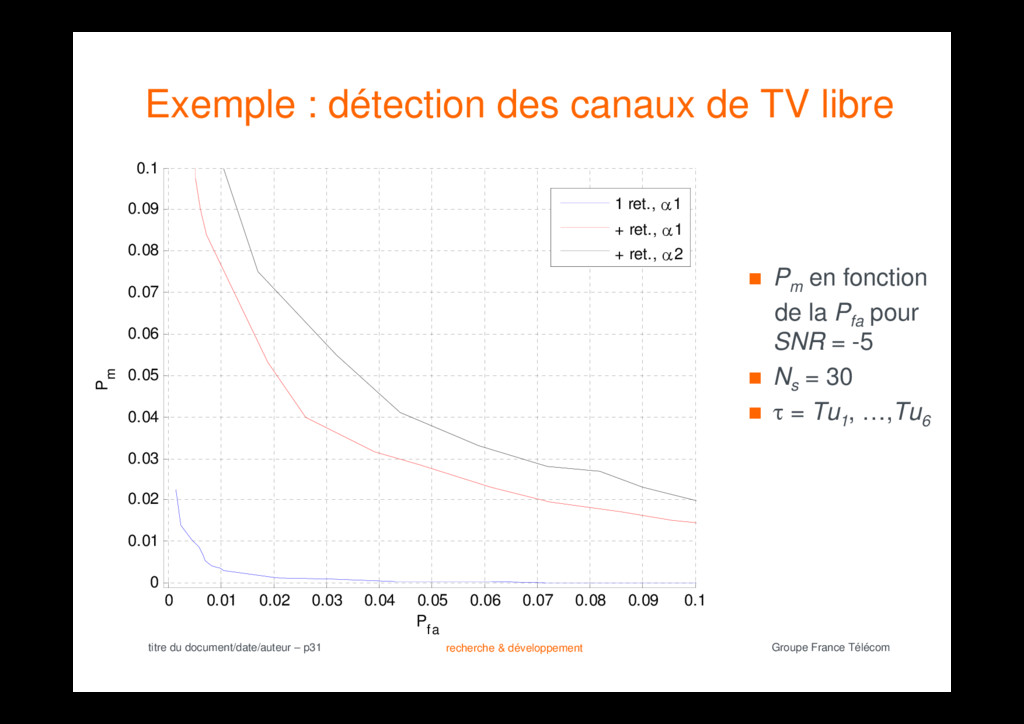 Exemple : détection des canaux de TV libre

0.1
0.09
0.08
0.07
0.06
0.05
0.04
0.03
0.02
0.01
0

$P_m$

0 0.01 0.02 0.03 0.04 0.05 0.06 0.07 0.08 0.09 0.1

$P_{fa}$

1 ret., $\alpha$1
+ ret., $\alpha$1
+ ret., $\alpha$2

$P_m$ en fonction de la $P_{fa}$ pour $SNR$ = -5

$N_s$ = 30

$\tau$ = $Tu_1$, …,$Tu_6$

titre du document/date/auteur – p31

recherche & développement

Groupe France Télécom